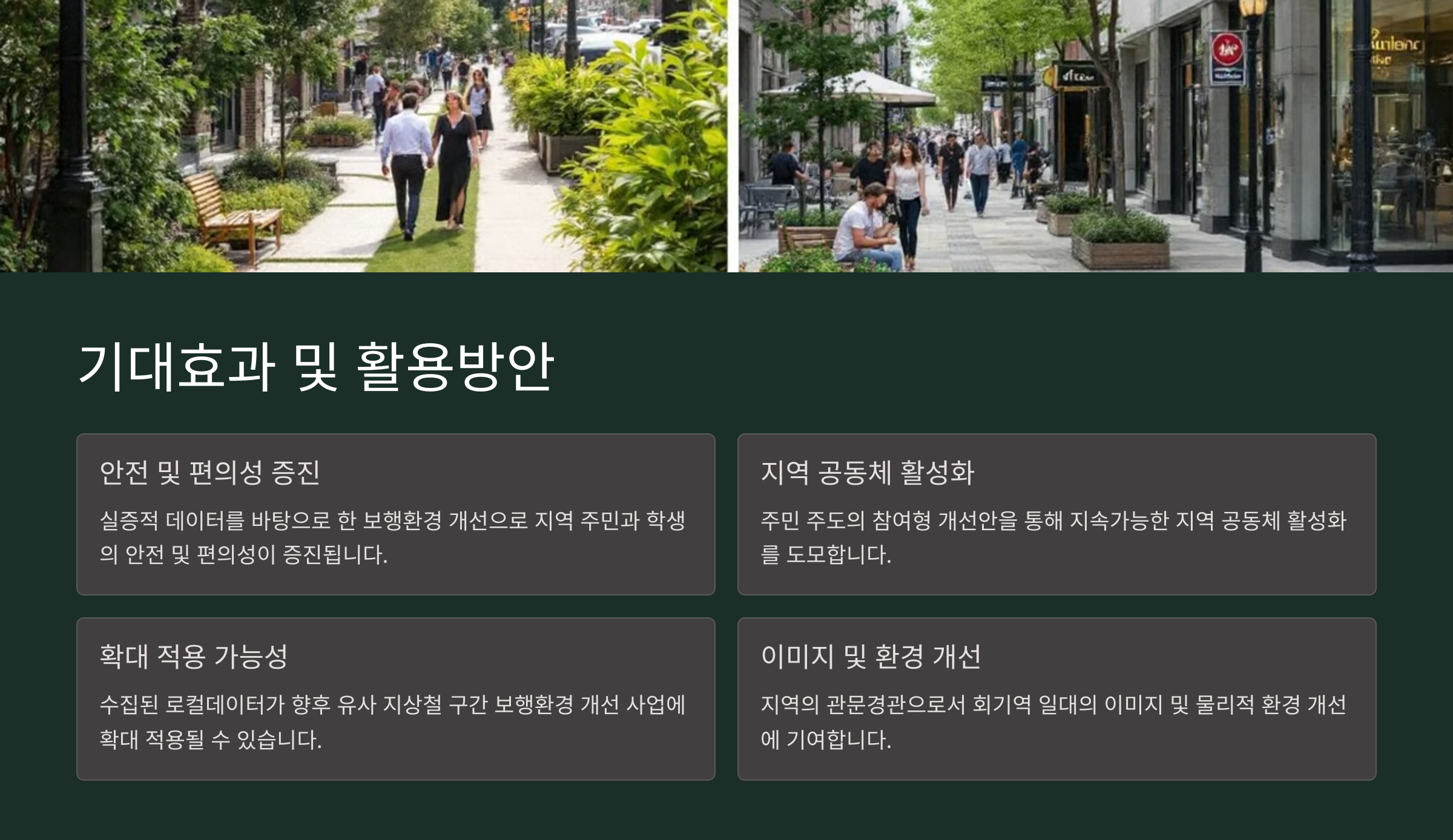 기대효과 및 활용방안

안전 및 편의성 증진

실증적 데이터를 바탕으로 한 보행환경 개선으로 지역 주민과 학생의 안전 및 편의성이 증진됩니다.

지역 공동체 활성화

주민 주도의 참여형 개선안을 통해 지속가능한 지역 공동체 활성화를 도모합니다.

확대 적용 가능성

수집된 로컬데이터가 향후 유사 지상철 구간 보행환경 개선 사업에 확대 적용될 수 있습니다.

이미지 및 환경 개선

지역의 관문경관으로서 회기역 일대의 이미지 및 물리적 환경 개선에 기여합니다.